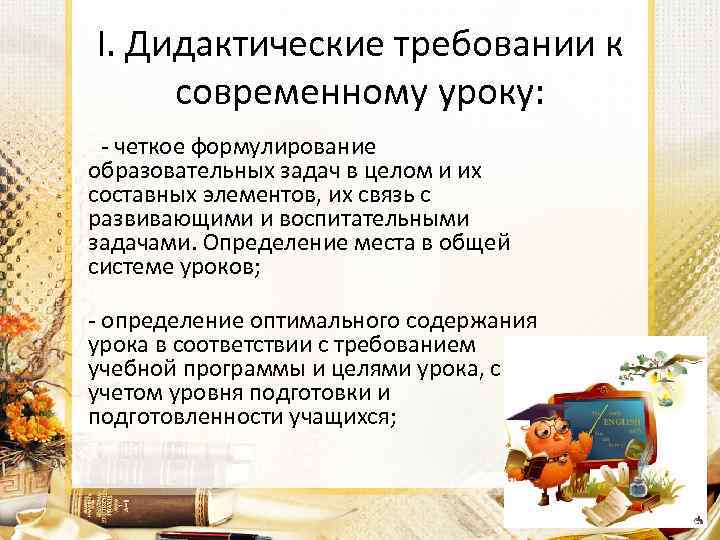 I. Дидактические требовании к современному уроку:

- четкое формулирование образовательных задач в целом и их составных элементов, их связь с развивающими и воспитательными задачами. Определение места в общей системе уроков;

- определение оптимального содержания урока в соответствии с требованием учебной программы и целями урока, с учетом уровня подготовки и подготовленности учащихся;

ENGLISH